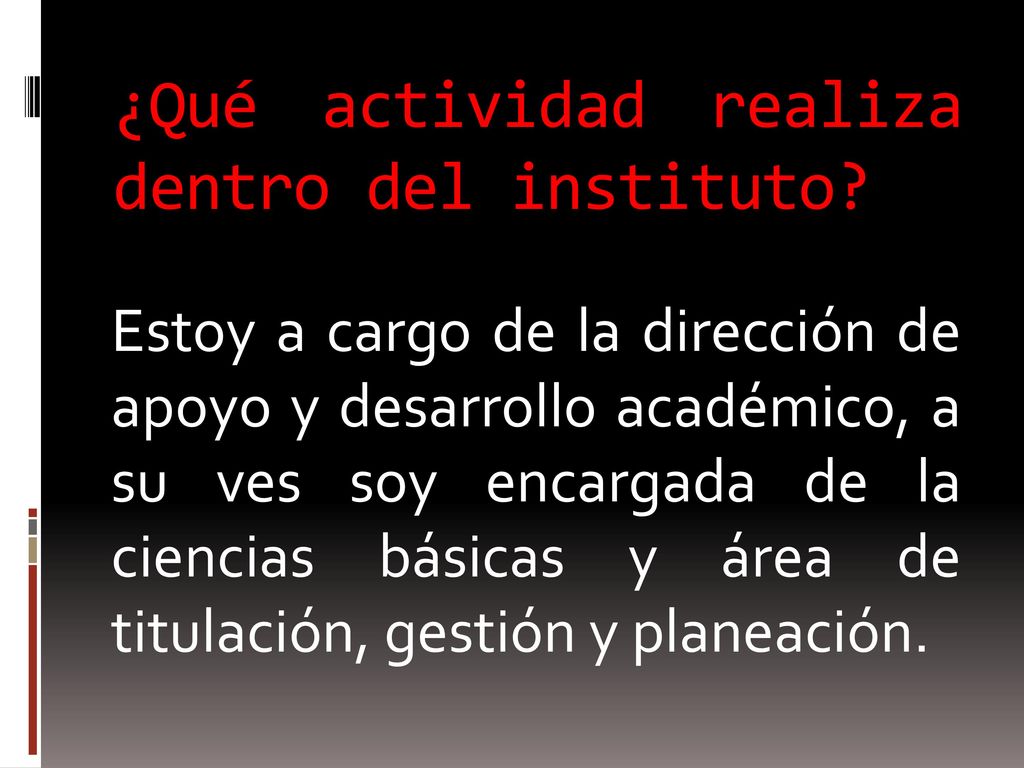 ¿Qué actividad realiza dentro del instituto?

Estoy a cargo de la dirección de apoyo y desarrollo académico, a su ves soy encargada de la ciencias básicas y área de titulación, gestión y planeación.